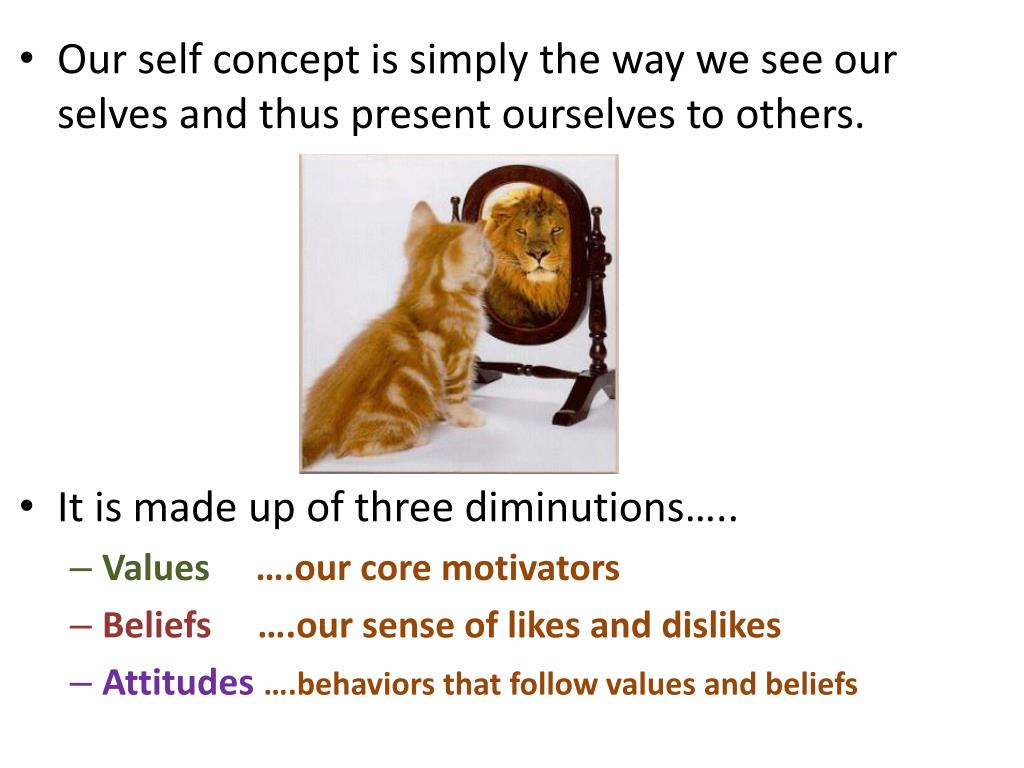 • Our self concept is simply the way we see our selves and thus present ourselves to others.

• It is made up of three diminutions…..
– Values ….our core motivators
– Beliefs ….our sense of likes and dislikes
– Attitudes ….behaviors that follow values and beliefs